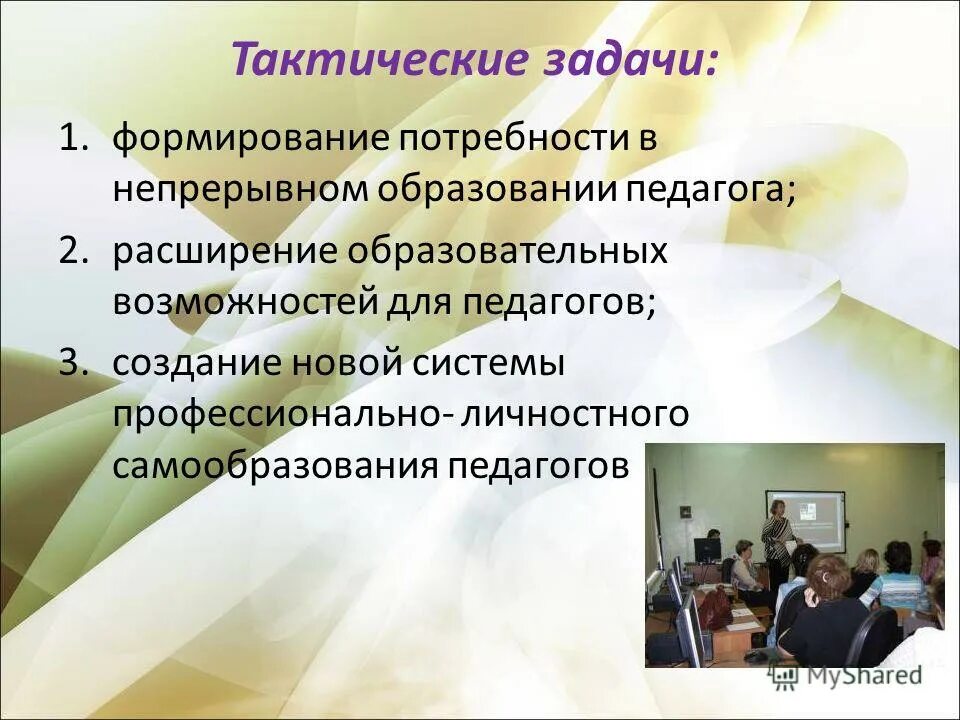 Тактические задачи:

1. формирование потребности в непрерывном образовании педагога;
2. расширение образовательных возможностей для педагогов;
3. создание новой системы профессионально- личностного самообразования педагогов

MyShared